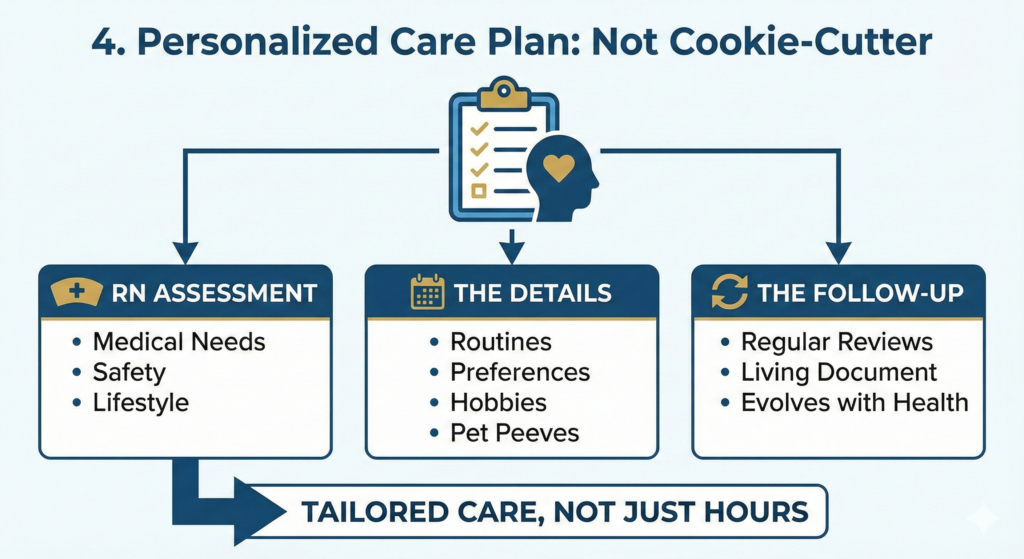 4. Personalized Care Plan: Not Cookie-Cutter

RN ASSESSMENT
• Medical Needs
• Safety
• Lifestyle

THE DETAILS
• Routines
• Preferences
• Hobbies
• Pet Peeves

THE FOLLOW-UP
• Regular Reviews
• Living Document
• Evolves with Health

TAILORED CARE, NOT JUST HOURS